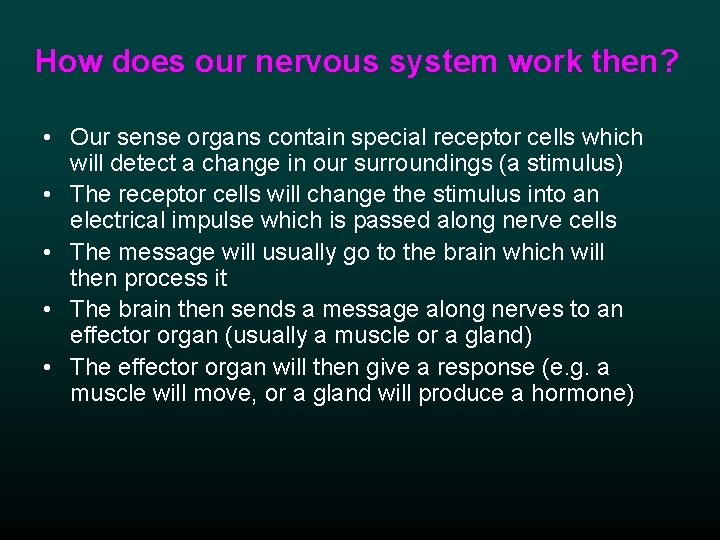 How does our nervous system work then?

• Our sense organs contain special receptor cells which will detect a change in our surroundings (a stimulus)
• The receptor cells will change the stimulus into an electrical impulse which is passed along nerve cells
• The message will usually go to the brain which will then process it
• The brain then sends a message along nerves to an effector organ (usually a muscle or a gland)
• The effector organ will then give a response (e.g. a muscle will move, or a gland will produce a hormone)